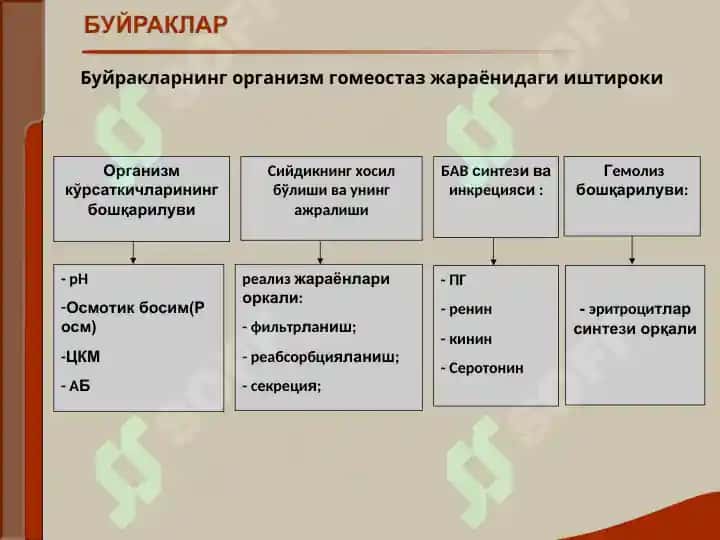 БУЙРАКЛАР

Буйракларнинг организм гомеостаз жараёнидаги иштироки

Организм кўрсаткичларининг бошқарилуви

- pH
-Осмотик босим(Р осм)
-ЦКМ
- АБ

Сийдикнинг хосил бўлиши ва унинг ажралиши

реализ жараёнлари оркали:
- фильтрланиш;
- реабсорбцияланиш;
- секреция;

БАВ синтези ва инкрецияси :

- ПГ
- ренин
- кинин
- Серотонин

Гемолиз бошқарилуви:

- эритроцитлар синтези орқали